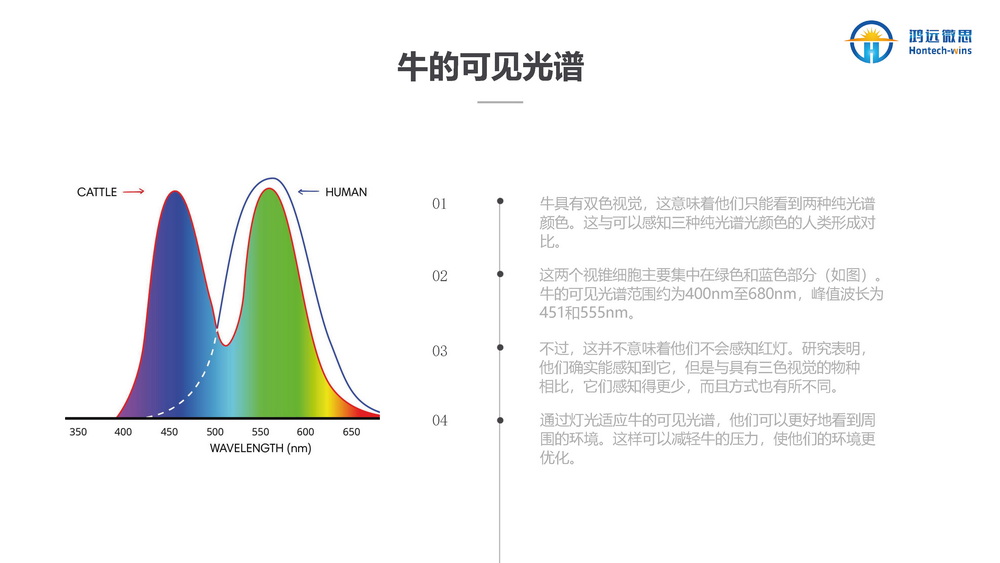 鸿远微思
Hontech-wins

牛的可见光谱

CATTLE
HUMAN

350 400 450 500 550 600 650
WAVELENGTH (nm)

01
牛具有双色视觉，这意味着他们只能看到两种纯光谱颜色。这与可以感知三种纯光谱光颜色的人类形成对比。

02
这两个视锥细胞主要集中在绿色和蓝色部分（如图）。牛的可见光谱范围约为400nm至680nm，峰值波长为451和555nm。

03
不过，这并不意味着他们不会感知红灯。研究表明，他们确实能感知到它，但是与具有三色视觉的物种相比，它们感知得更少，而且方式也有所不同。

04
通过灯光适应牛的可见光谱，他们可以更好地看到周围的环境。这样可以减轻牛的压力，使他们的环境更优化。